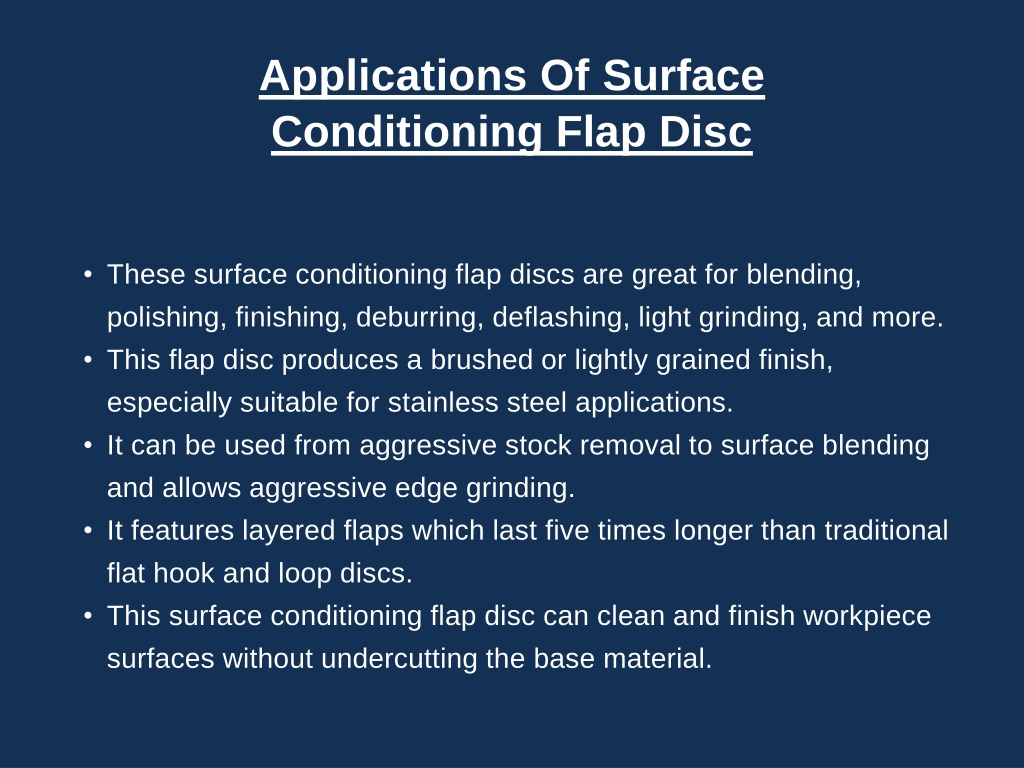 Applications Of Surface Conditioning Flap Disc

• These surface conditioning flap discs are great for blending, polishing, finishing, deburring, deflashing, light grinding, and more.
• This flap disc produces a brushed or lightly grained finish, especially suitable for stainless steel applications.
• It can be used from aggressive stock removal to surface blending and allows aggressive edge grinding.
• It features layered flaps which last five times longer than traditional flat hook and loop discs.
• This surface conditioning flap disc can clean and finish workpiece surfaces without undercutting the base material.